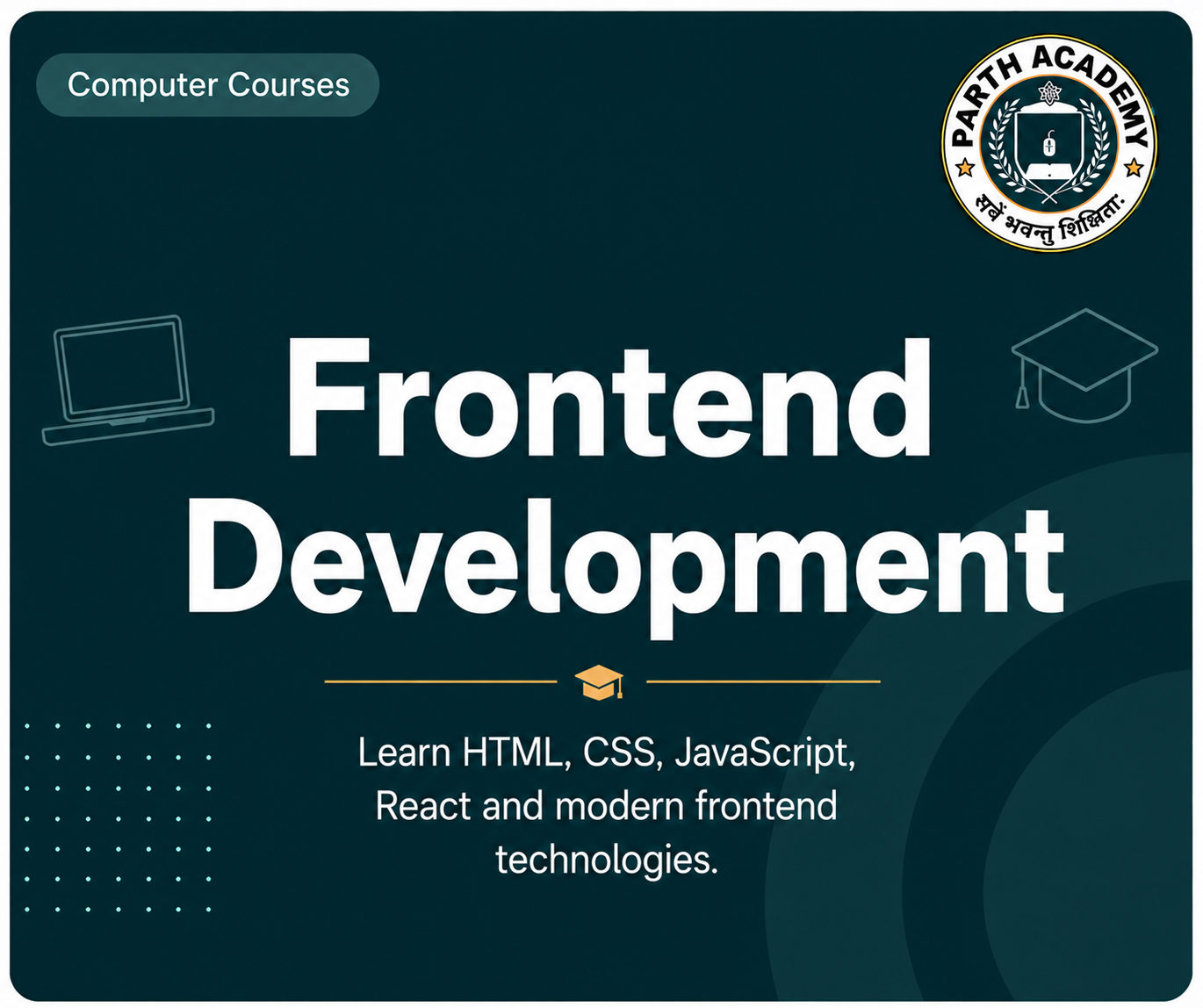 Computer Courses

PARTH ACADEMY
सर्वे भवन्तु शिक्षिता.

Frontend Development

Learn HTML, CSS, JavaScript, React and modern frontend technologies.